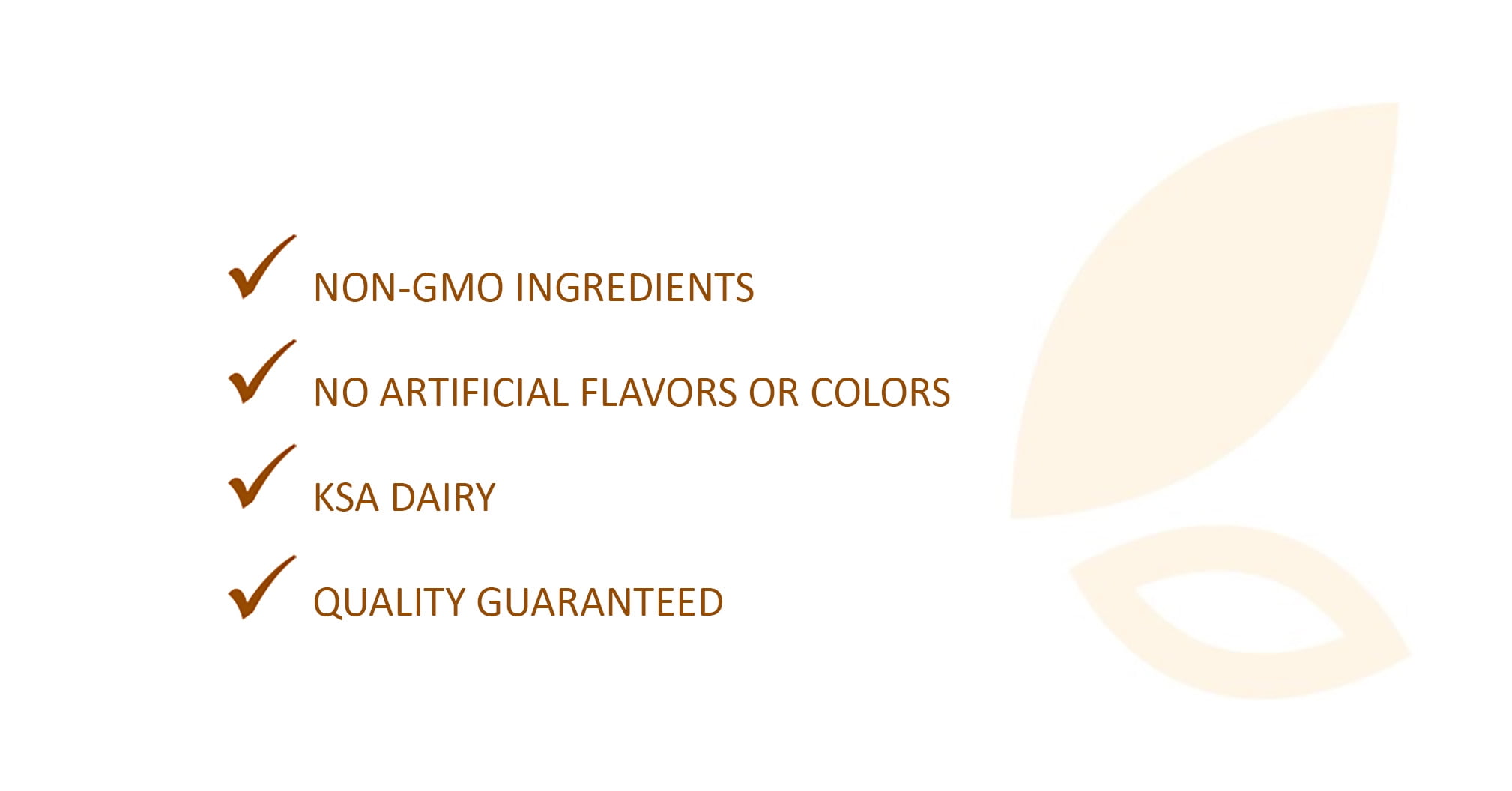 ✓ NON-GMO INGREDIENTS

✓ NO ARTIFICIAL FLAVORS OR COLORS

✓ KSA DAIRY

✓ QUALITY GUARANTEED